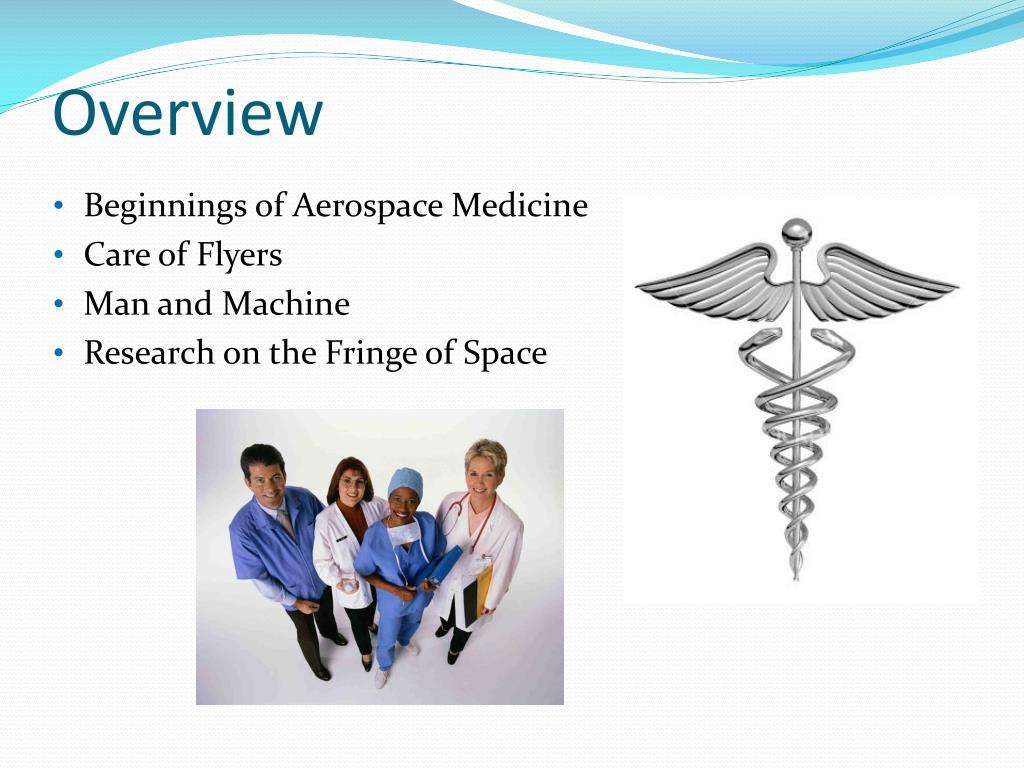 Overview

• Beginnings of Aerospace Medicine
• Care of Flyers
• Man and Machine
• Research on the Fringe of Space